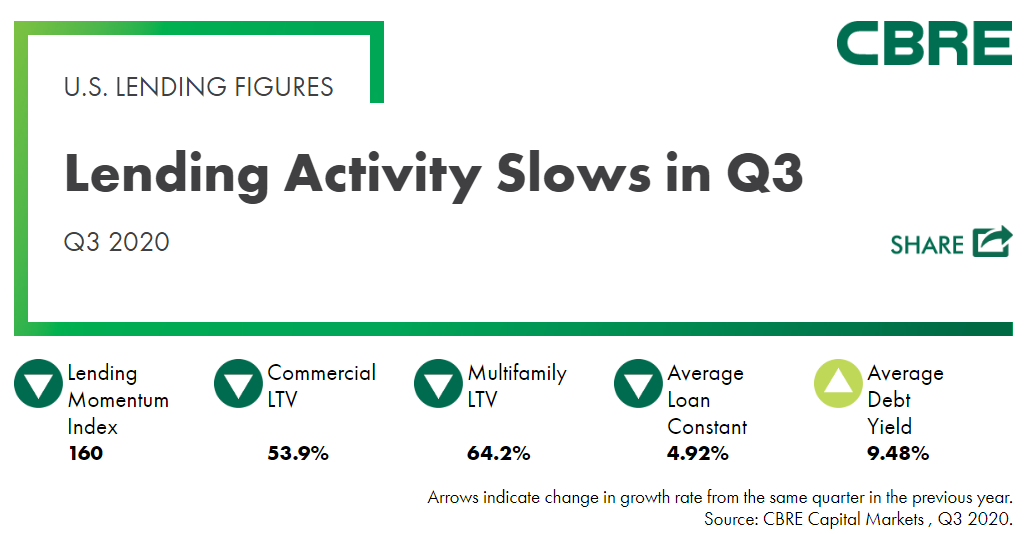 CBRE

U.S. LENDING FIGURES

Lending Activity Slows in Q3

Q3 2020

SHARE

Lending Momentum Index
160

Commercial LTV
53.9%

Multifamily LTV
64.2%

Average Loan Constant
4.92%

Average Debt Yield
9.48%

Arrows indicate change in growth rate from the same quarter in the previous year.
Source: CBRE Capital Markets , Q3 2020.